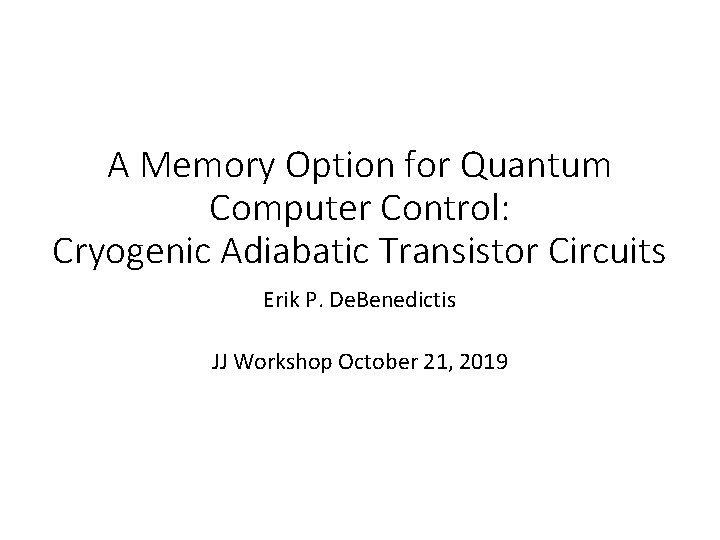 A Memory Option for Quantum Computer Control: Cryogenic Adiabatic Transistor Circuits

Erik P. DeBenedictis

JJ Workshop October 21, 2019